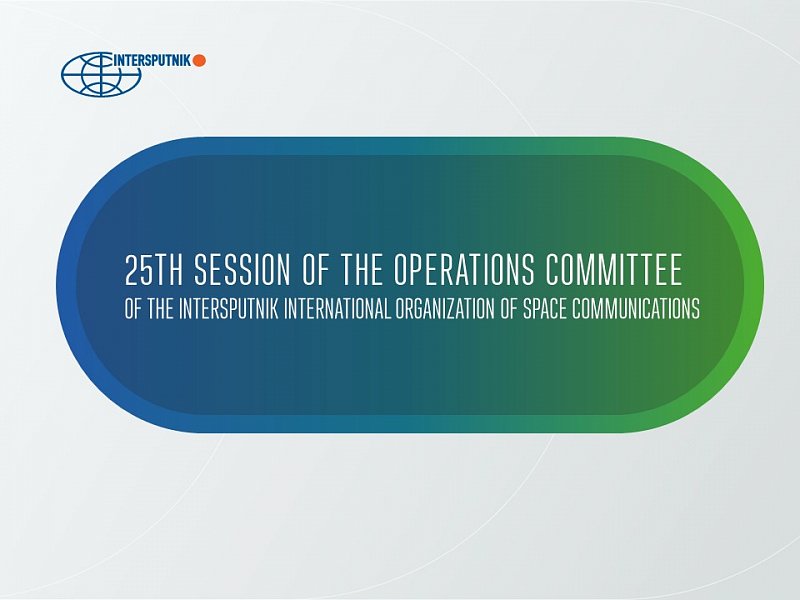 INTERSPUTNIK

25TH SESSION OF THE OPERATIONS COMMITTEE
OF THE INTERSPUTNIK INTERNATIONAL ORGANIZATION OF SPACE COMMUNICATIONS